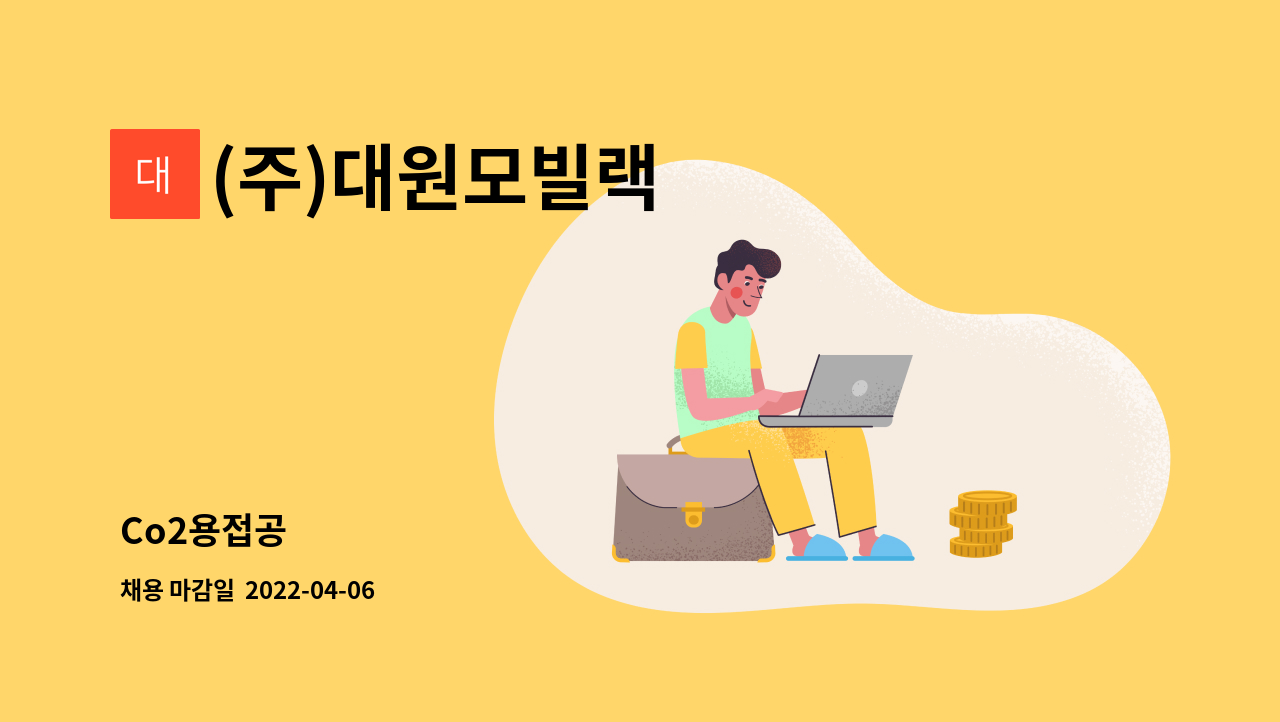 대 (주)대원모빌랙

Co2용접공

채용 마감일 2022-04-06